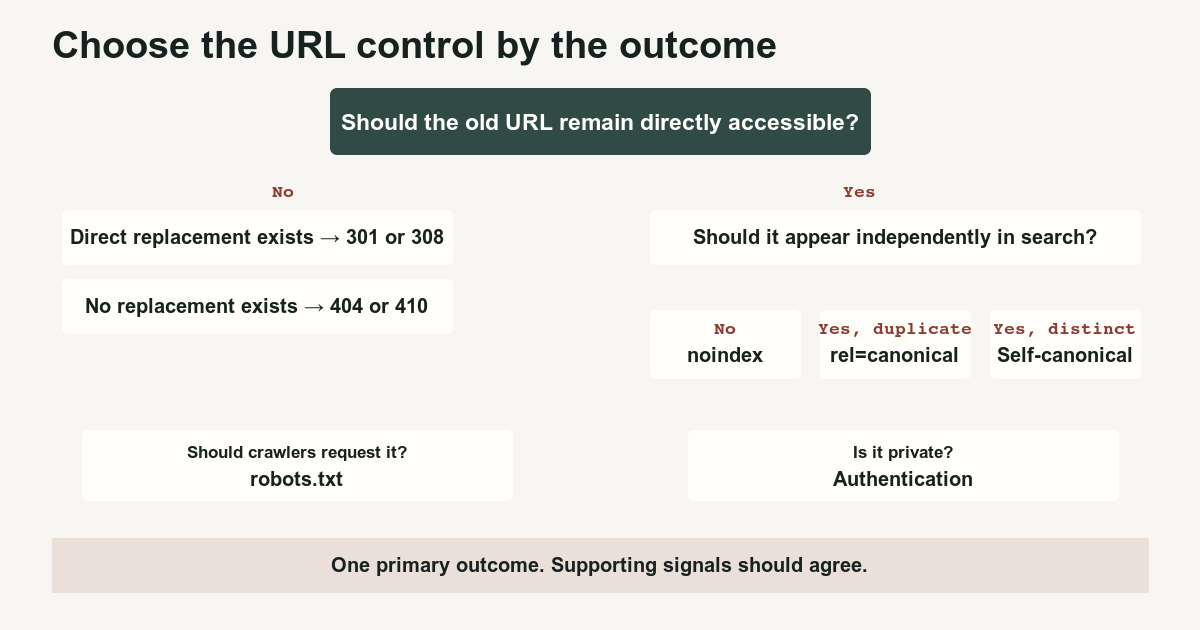 Choose the URL control by the outcome

Should the old URL remain directly accessible?

No

Direct replacement exists → 301 or 308

No replacement exists → 404 or 410

Yes

Should it appear independently in search?

No
noindex

Yes, duplicate
rel=canonical

Yes, distinct
Self-canonical

Should crawlers request it?
robots.txt

Is it private?
Authentication

One primary outcome. Supporting signals should agree.